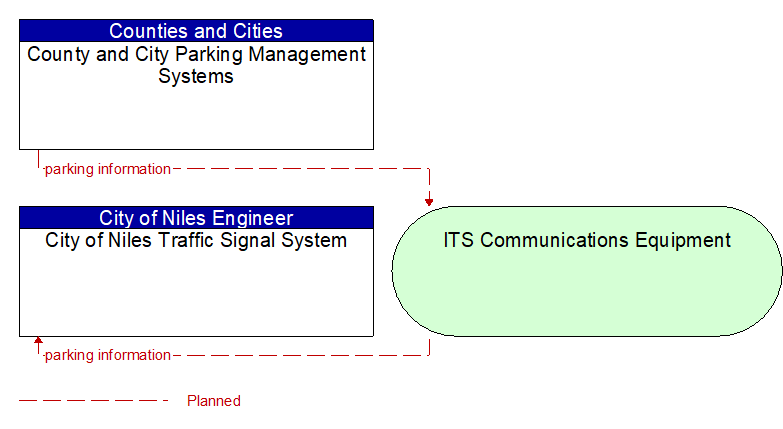 Counties and Cities
County and City Parking Management Systems

parking information

City of Niles Engineer
City of Niles Traffic Signal System

ITS Communications Equipment

parking information

Planned